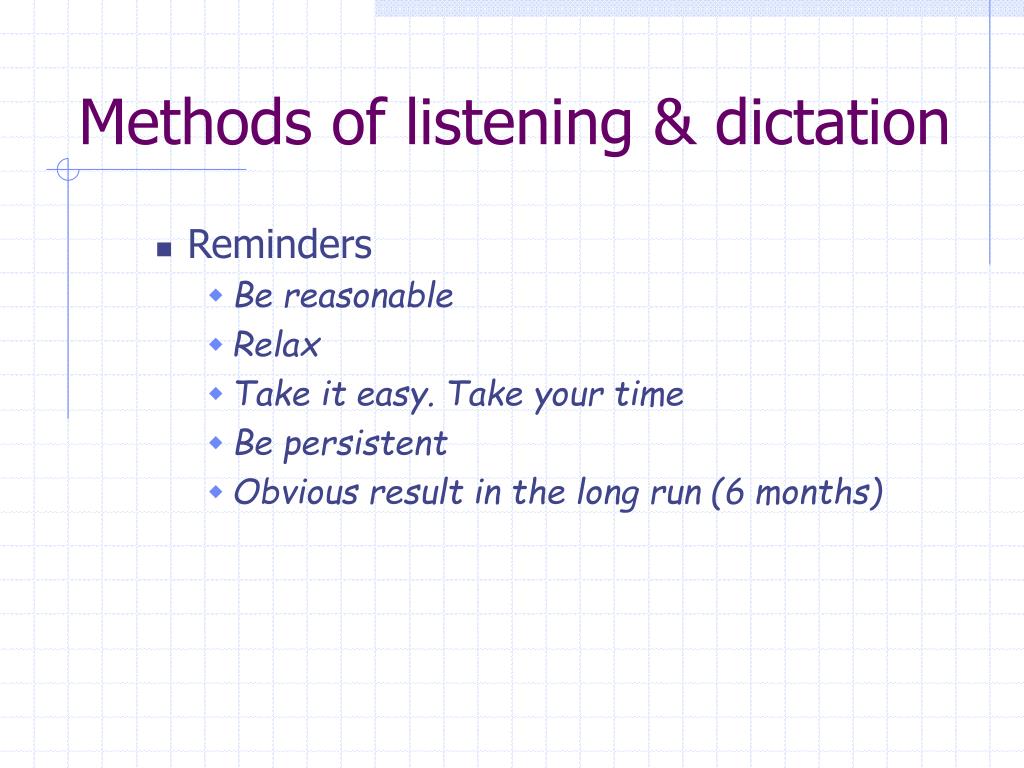 Methods of listening & dictation

Reminders
Be reasonable
Relax
Take it easy. Take your time
Be persistent
Obvious result in the long run (6 months)